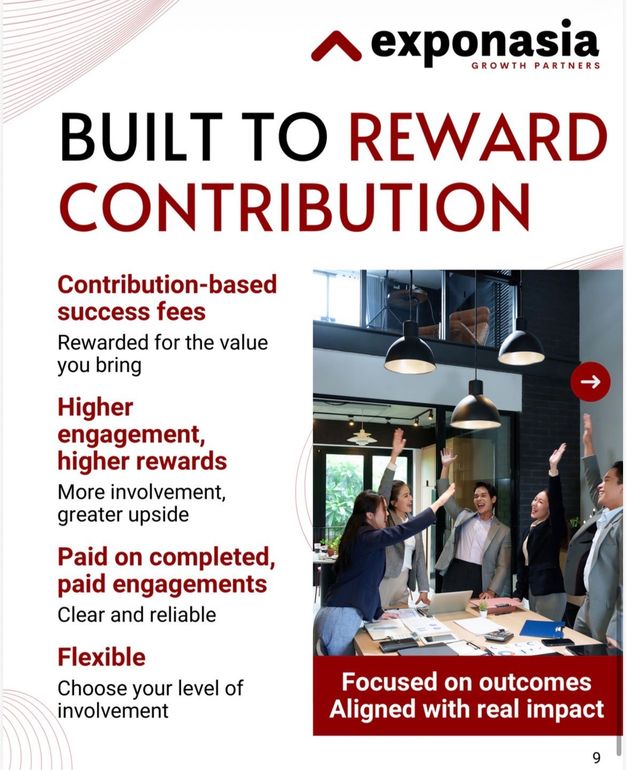 exponasia
GROWTH PARTNERS

BUILT TO REWARD CONTRIBUTION

Contribution-based success fees
Rewarded for the value you bring

Higher engagement, higher rewards
More involvement, greater upside

Paid on completed, paid engagements
Clear and reliable

Flexible
Choose your level of involvement

Focused on outcomes
Aligned with real impact

9